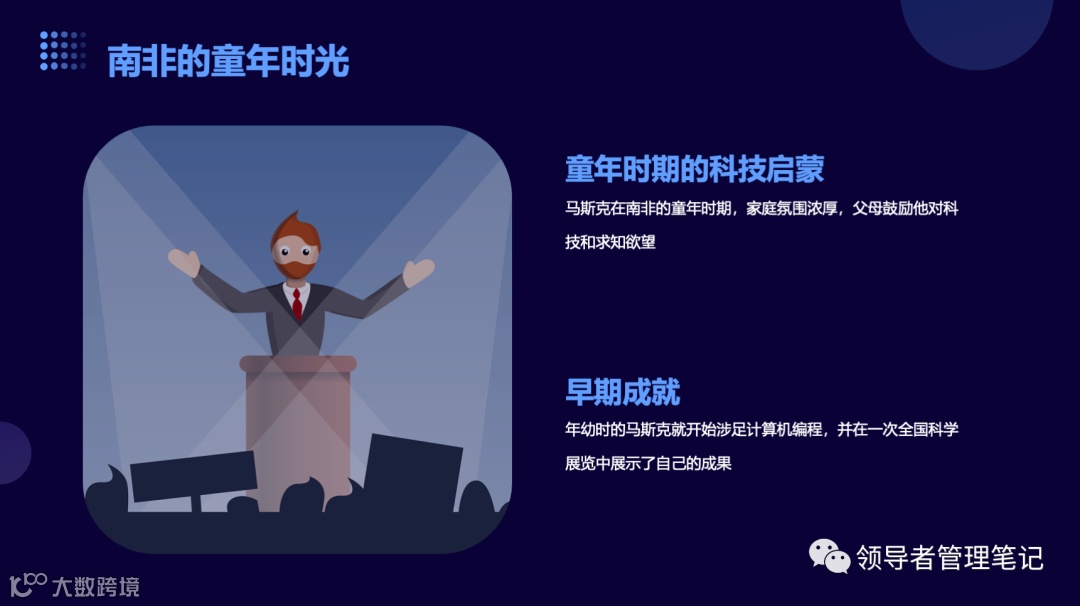 南非的童年时光

童年时期的科技启蒙

马斯克在南非的童年时期，家庭氛围浓厚，父母鼓励他对科技和求知欲望

早期成就

年幼时的马斯克就开始涉足计算机编程，并在一次全国科学展览中展示了自己的成果

领导者管理笔记

大数跨境